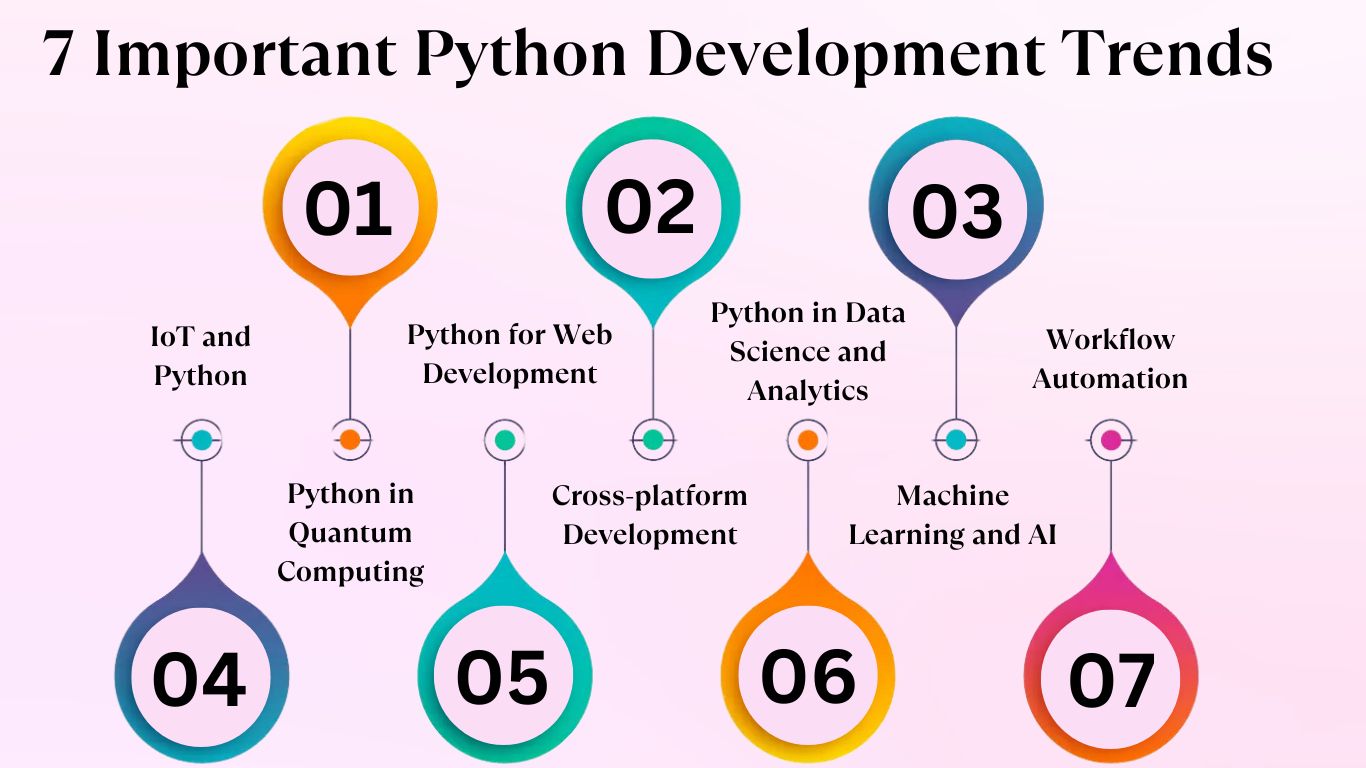 7 Important Python Development Trends

01

02

03

IoT and Python

Python for Web Development

Python in Data Science and Analytics

Workflow Automation

Python in Quantum Computing

Cross-platform Development

Machine Learning and AI

04

05

06

07